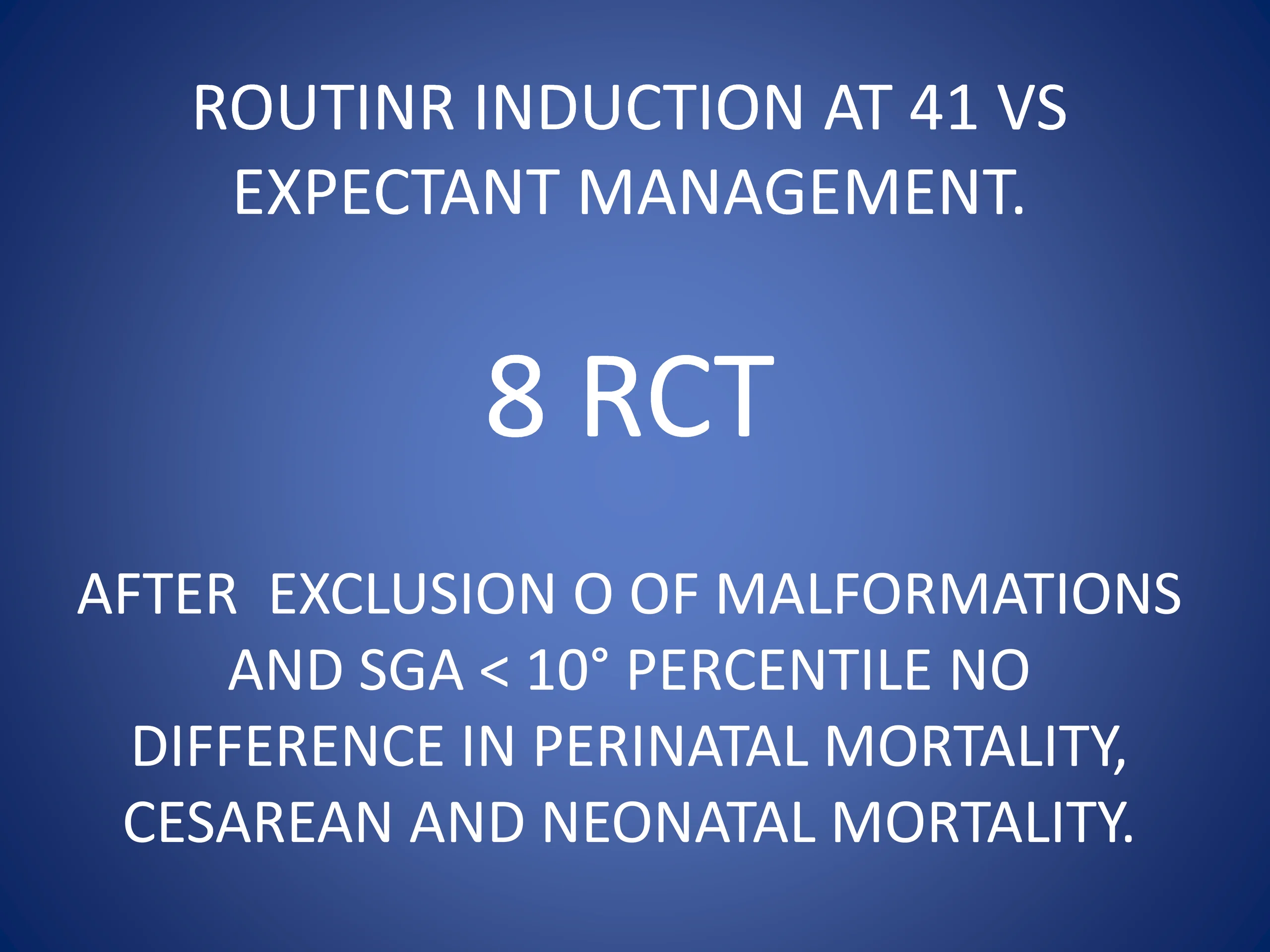 ROUTINR INDUCTION AT 41 VS EXPECTANT MANAGEMENT.

8 RCT

AFTER EXCLUSION O OF MALFORMATIONS AND SGA < 10° PERCENTILE NO DIFFERENCE IN PERINATAL MORTALITY, CESAREAN AND NEONATAL MORTALITY.